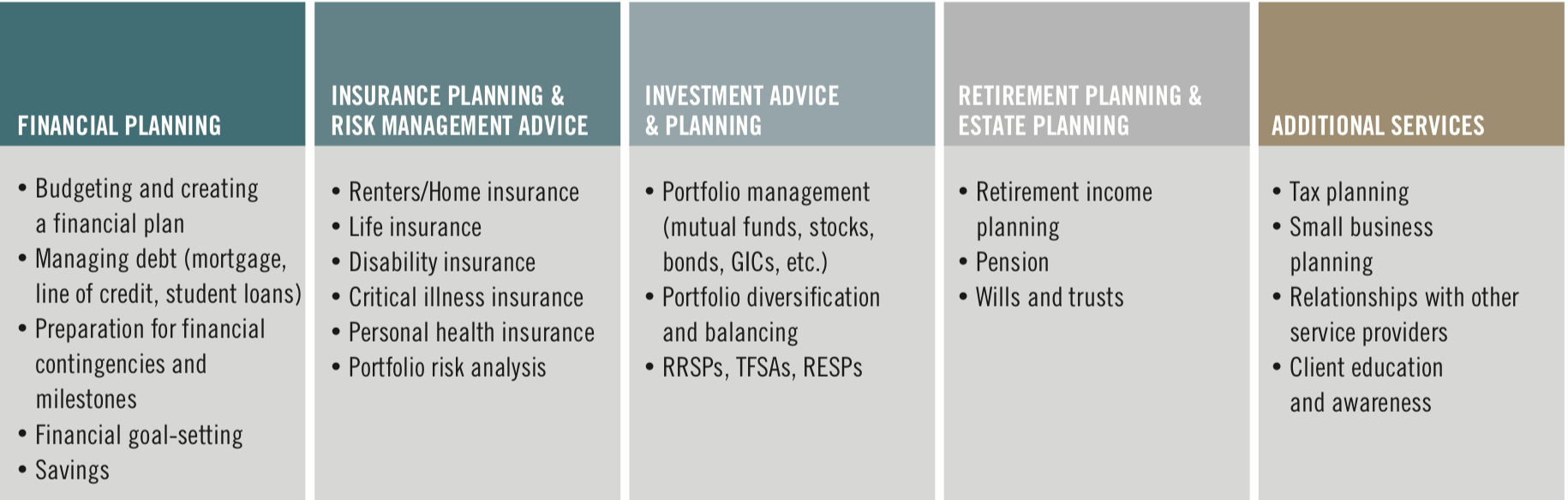 FINANCIAL PLANNING

• Budgeting and creating a financial plan
• Managing debt (mortgage, line of credit, student loans)
• Preparation for financial contingencies and milestones
• Financial goal-setting
• Savings

INSURANCE PLANNING & RISK MANAGEMENT ADVICE

• Renters/Home insurance
• Life insurance
• Disability insurance
• Critical illness insurance
• Personal health insurance
• Portfolio risk analysis

INVESTMENT ADVICE & PLANNING

• Portfolio management (mutual funds, stocks, bonds, GICs, etc.)
• Portfolio diversification and balancing
• RRSPs, TFSAs, RESPs

RETIREMENT PLANNING & ESTATE PLANNING

• Retirement income planning
• Pension
• Wills and trusts

ADDITIONAL SERVICES

• Tax planning
• Small business planning
• Relationships with other service providers
• Client education and awareness